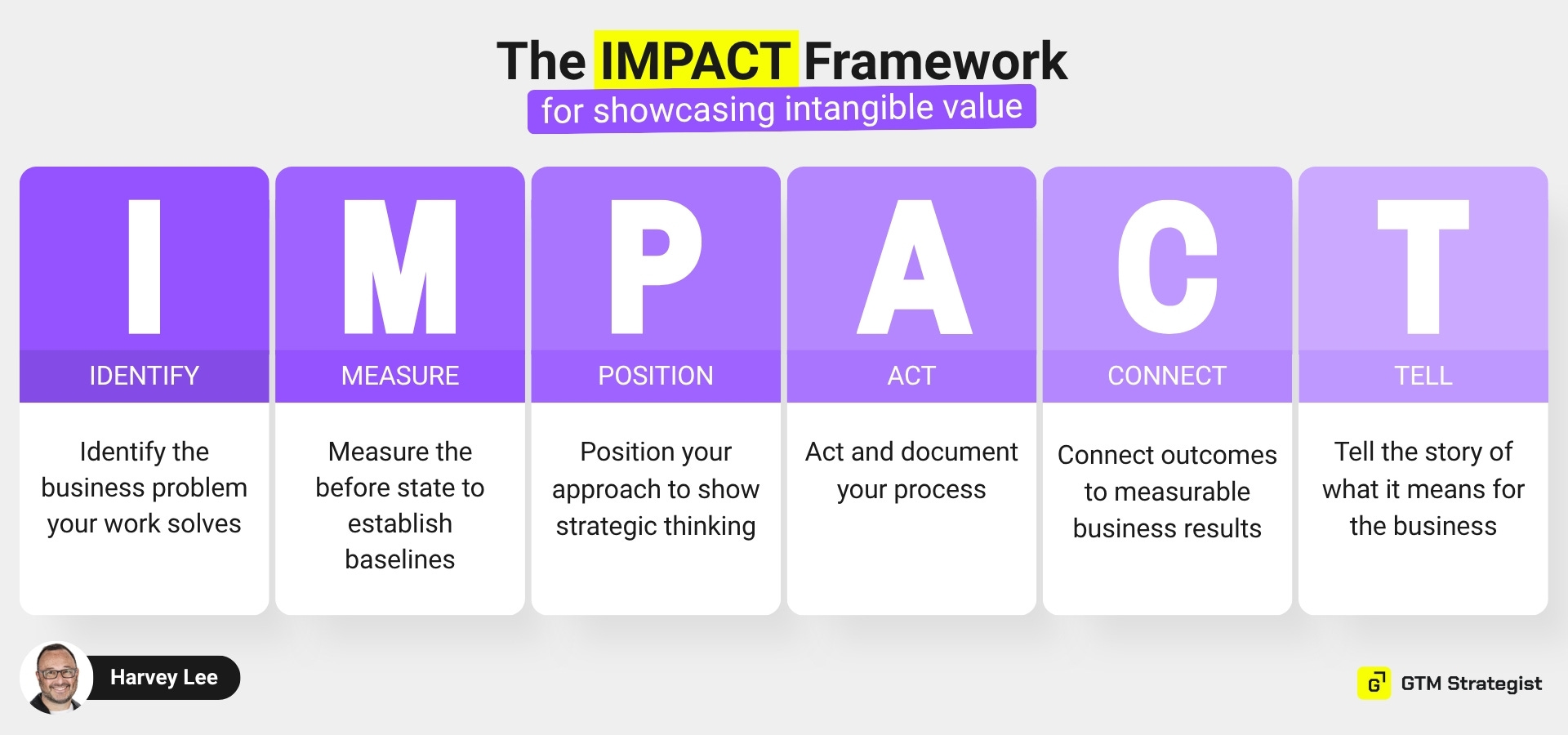 The IMPACT Framework
for showcasing intangible value

I
IDENTIFY
Identify the business problem your work solves

M
MEASURE
Measure the before state to establish baselines

P
POSITION
Position your approach to show strategic thinking

A
ACT
Act and document your process

C
CONNECT
Connect outcomes to measurable business results

T
TELL
Tell the story of what it means for the business

Harvey Lee

G GTM Strategist